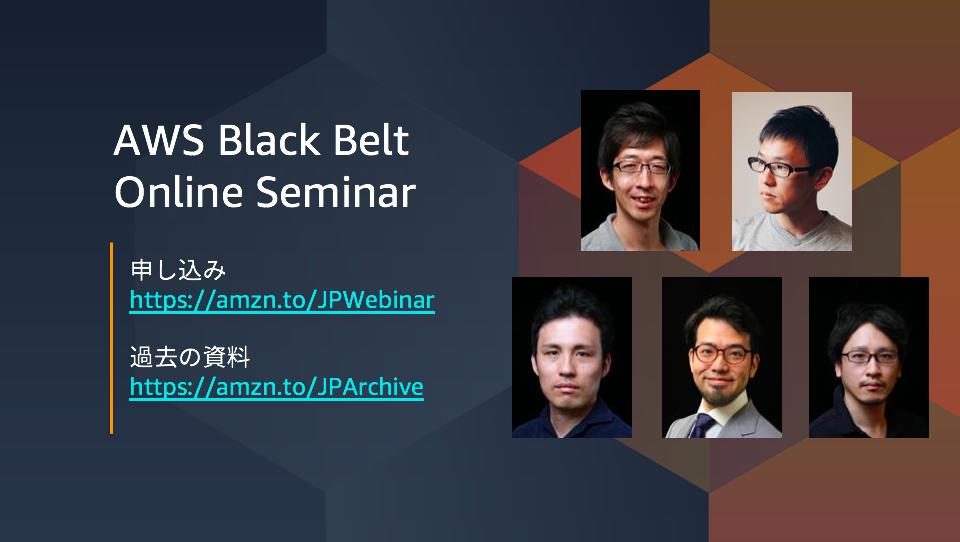 AWS Black Belt Online Seminar

申し込み
https://amzn.to/JPWebinar

過去の資料
https://amzn.to/JPArchive